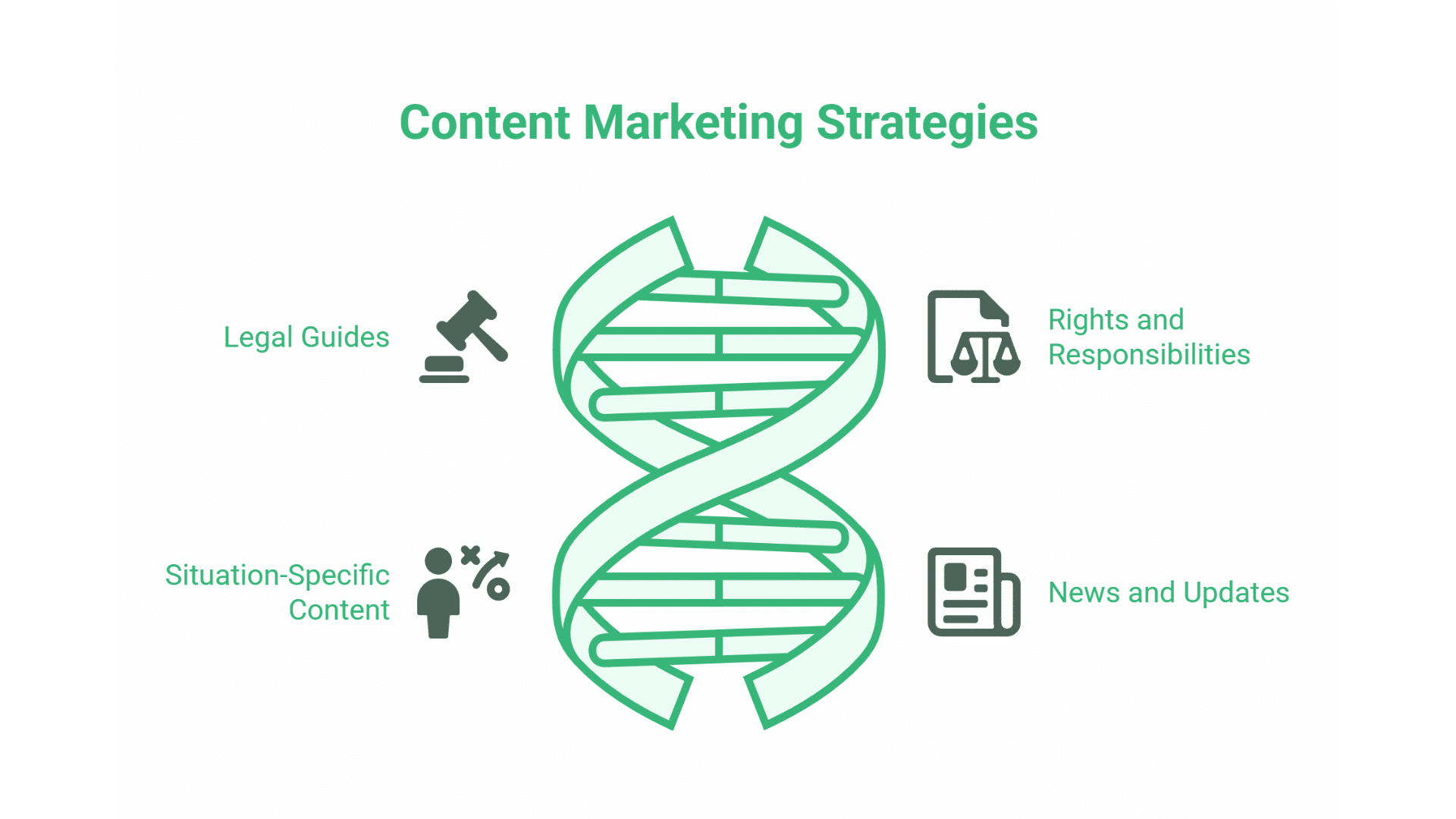 Content Marketing Strategies

Legal Guides

Rights and Responsibilities

Situation-Specific Content

News and Updates